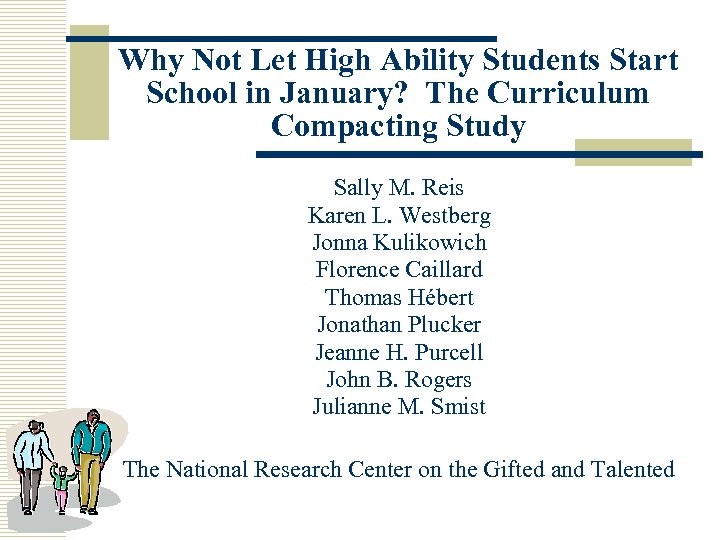 Why Not Let High Ability Students Start School in January? The Curriculum Compacting Study

Sally M. Reis
Karen L. Westberg
Jonna Kulikowich
Florence Caillard
Thomas Hébert
Jonathan Plucker
Jeanne H. Purcell
John B. Rogers
Julianne M. Smist

The National Research Center on the Gifted and Talented